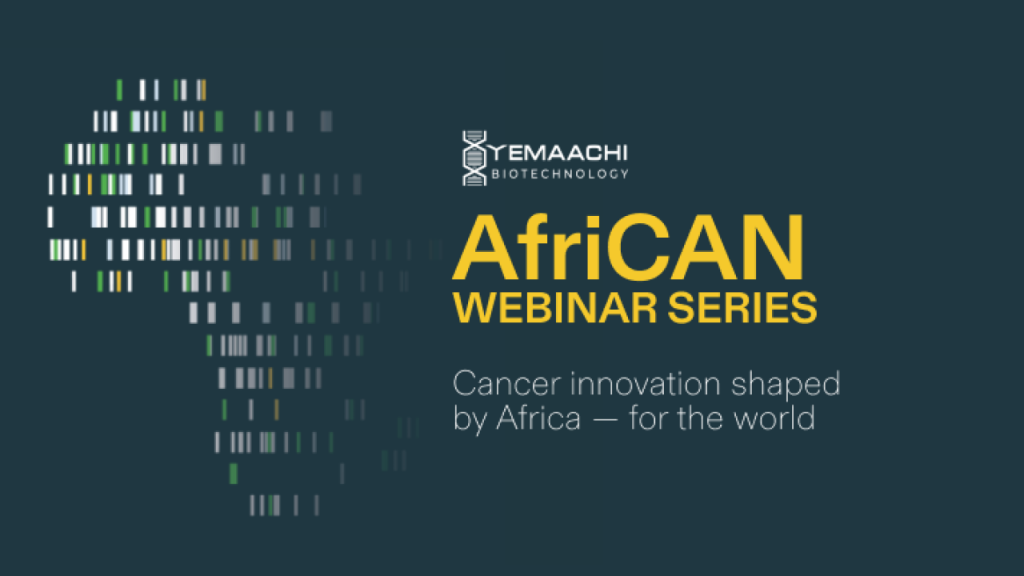 YEMAACHI
BIOTECHNOLOGY

AfriCAN
WEBINAR SERIES

Cancer innovation shaped by Africa — for the world